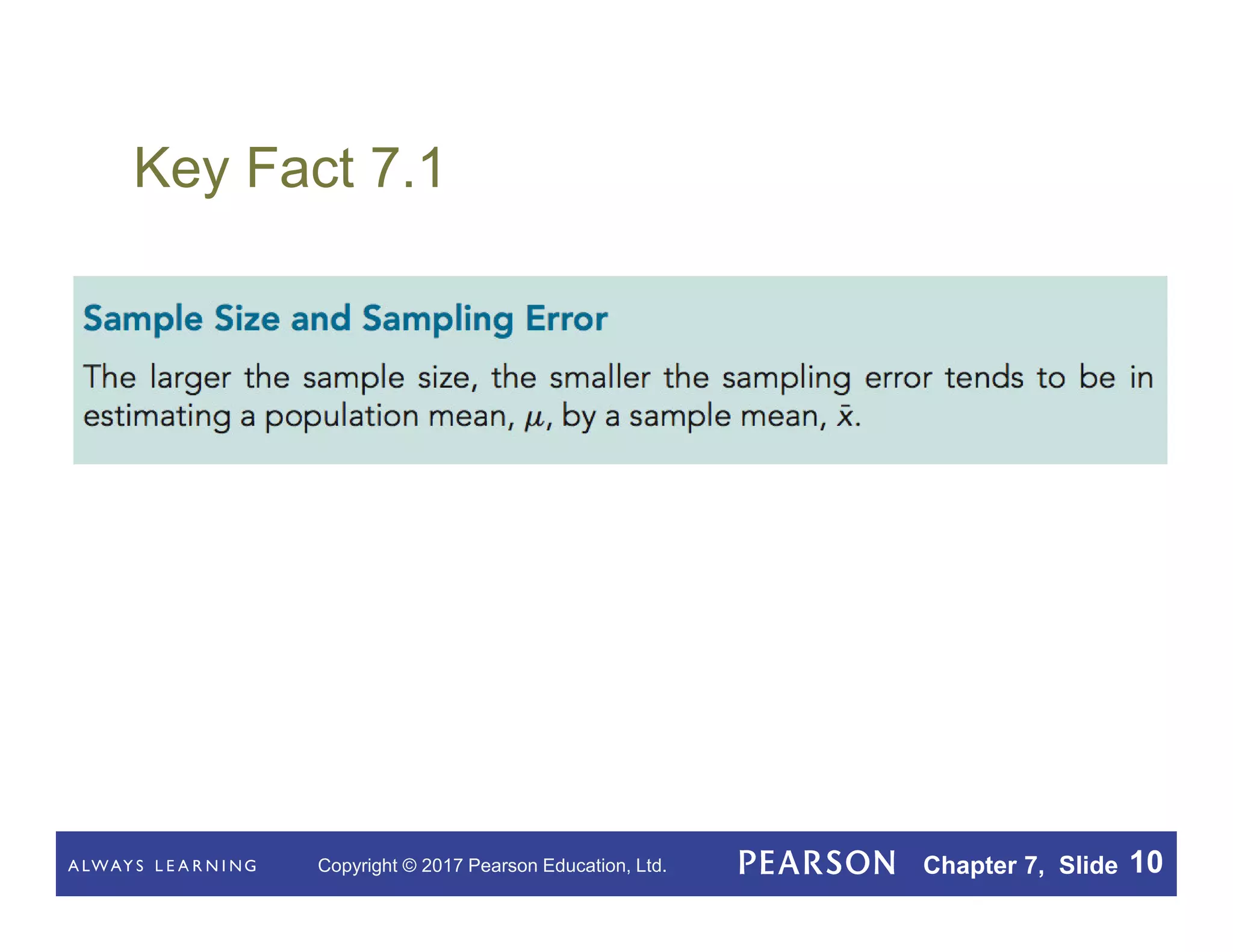 Key Fact 7.1

Sample Size and Sampling Error

The larger the sample size, the smaller the sampling error tends to be in estimating a population mean, $\mu$, by a sample mean, $\bar{x}$.

ALWAYS LEARNING Copyright © 2017 Pearson Education, Ltd. PEARSON Chapter 7, Slide 10